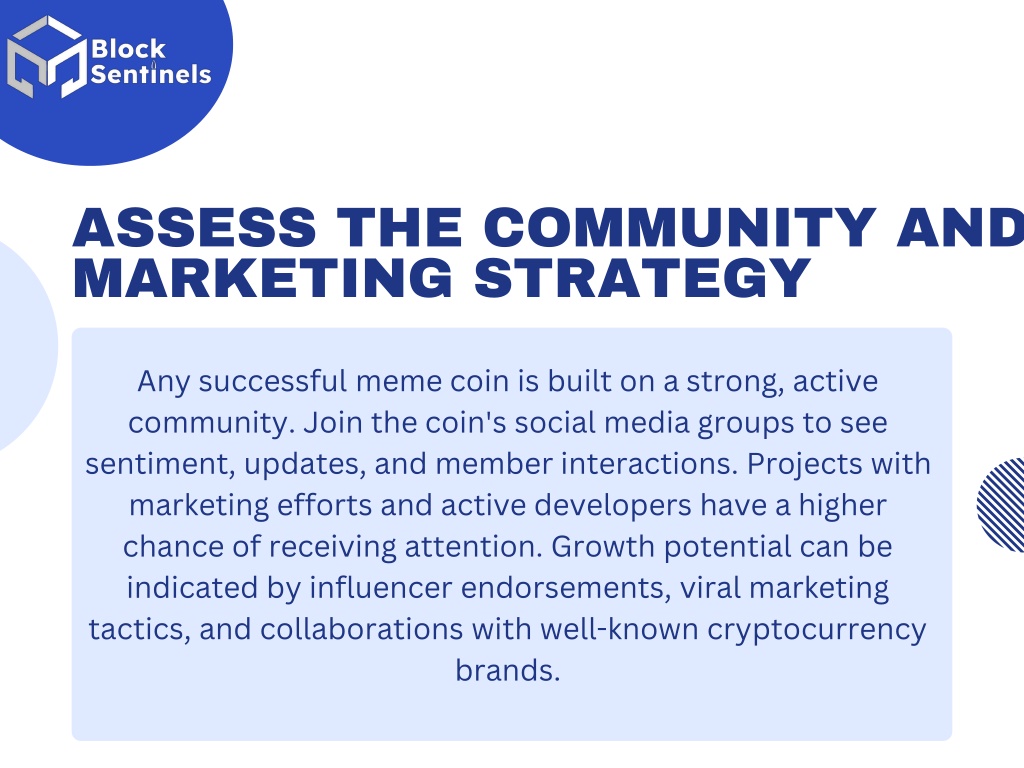 Block Sentinels

ASSESS THE COMMUNITY AND MARKETING STRATEGY

Any successful meme coin is built on a strong, active community. Join the coin's social media groups to see sentiment, updates, and member interactions. Projects with marketing efforts and active developers have a higher chance of receiving attention. Growth potential can be indicated by influencer endorsements, viral marketing tactics, and collaborations with well-known cryptocurrency brands.